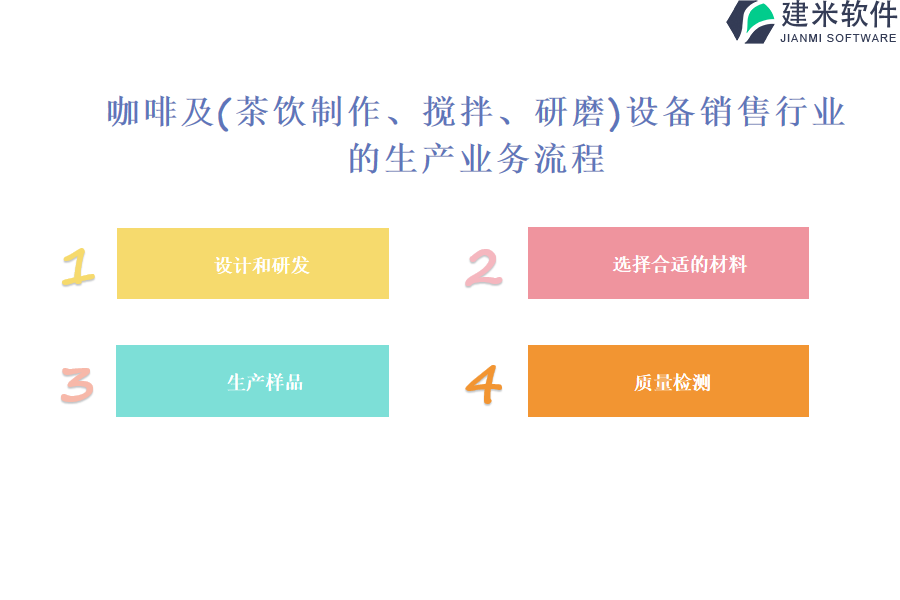 建米软件
JIANMI SOFTWARE

咖啡及(茶饮制作、搅拌、研磨)设备销售行业的生产业务流程

1
设计和研发

2
选择合适的材料

3
生产样品

4
质量检测